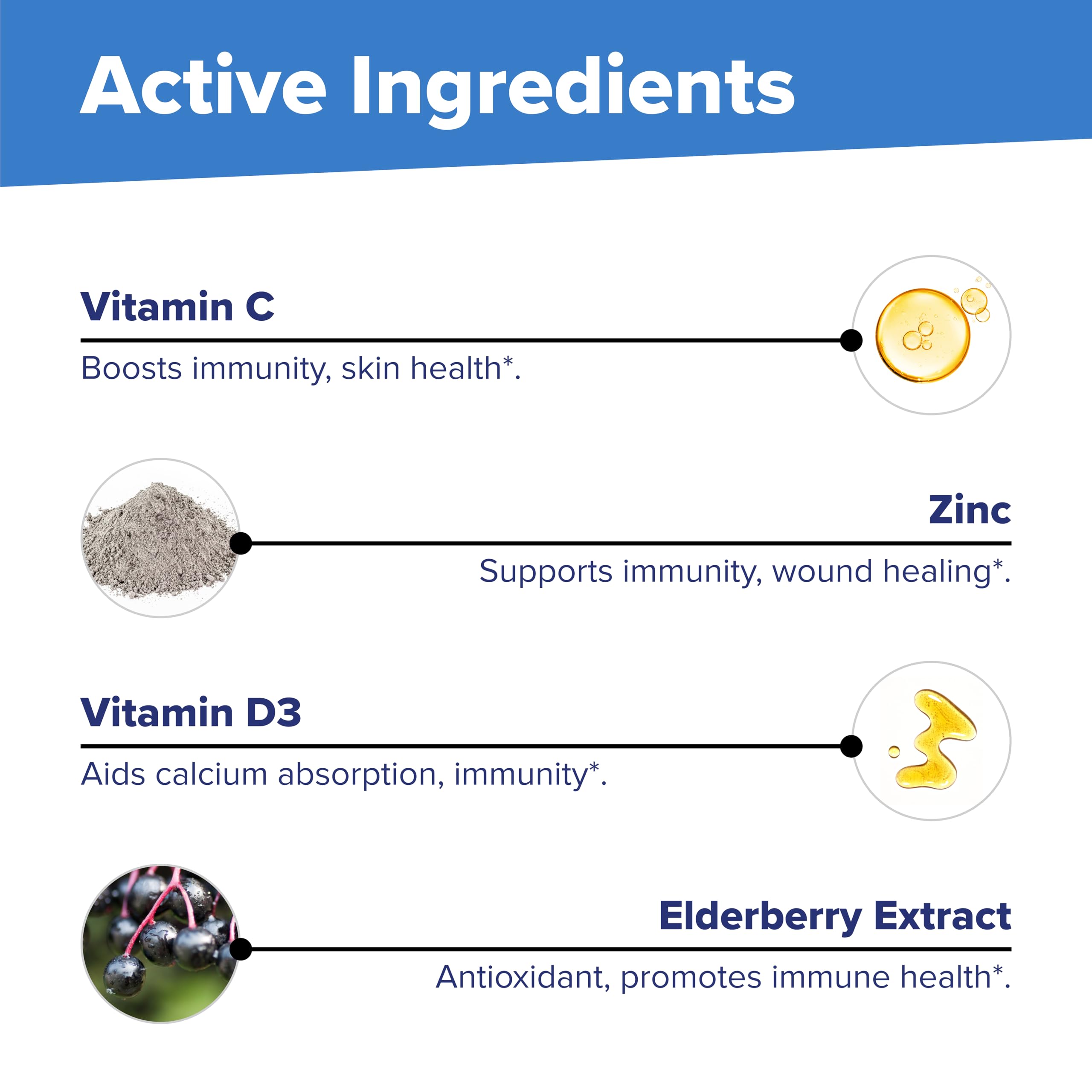 Active Ingredients

Vitamin C

Boosts immunity, skin health*.

Zinc

Supports immunity, wound healing*.

Vitamin D3

Aids calcium absorption, immunity*.

Elderberry Extract

Antioxidant, promotes immune health*.